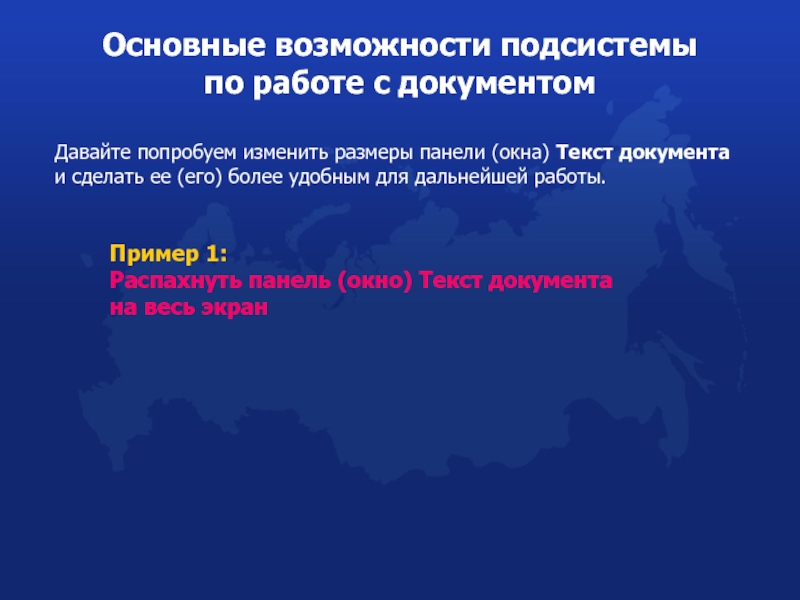 Основные возможности подсистемы по работе с документом

Давайте попробуем изменить размеры панели (окна) Текст документа и сделать ее (его) более удобным для дальнейшей работы.

Пример 1:
Распахнуть панель (окно) Текст документа на весь экран